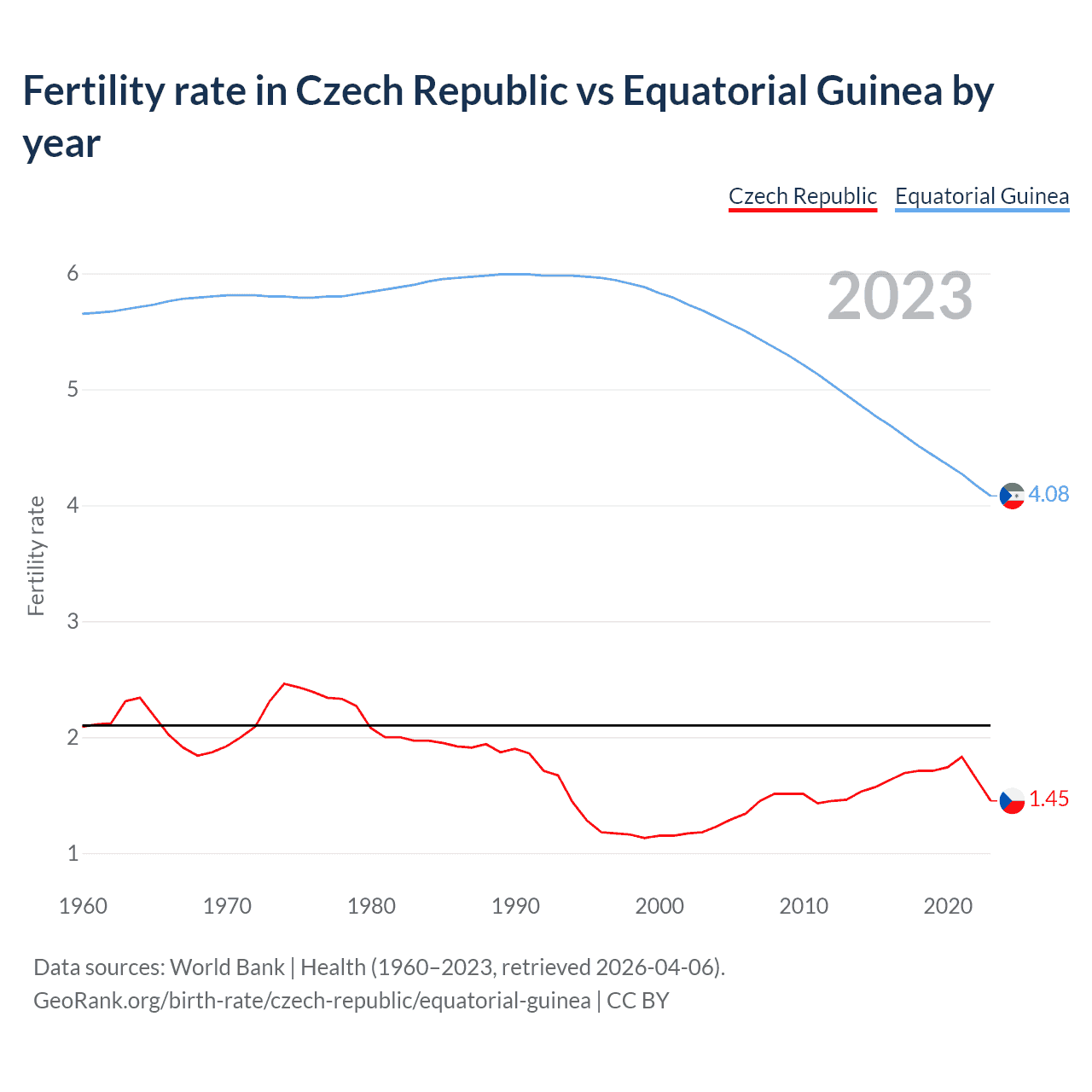 Fertility rate in Czech Republic vs Equatorial Guinea by year

Czech Republic  Equatorial Guinea

2023

Fertility rate

6
5
4
3
2
1

4.08
1.45

1960 1970 1980 1990 2000 2010 2020

Data sources: World Bank | Health (1960–2023, retrieved 2026-04-06).
GeoRank.org/birth-rate/czech-republic/equatorial-guinea | CC BY